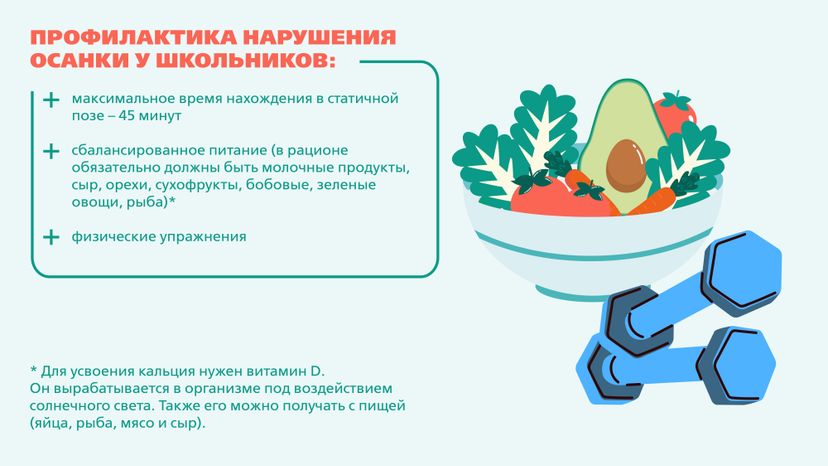 ПРОФИЛАКТИКА НАРУШЕНИЯ ОСАНКИ У ШКОЛЬНИКОВ:

+ максимальное время нахождения в статичной позе – 45 минут

+ сбалансированное питание (в рационе обязательно должны быть молочные продукты, сыр, орехи, сухофрукты, бобовые, зеленые овощи, рыба)*

+ физические упражнения

* Для усвоения кальция нужен витамин D.
Он вырабатывается в организме под воздействием солнечного света. Также его можно получать с пищей (яйца, рыба, мясо и сыр).